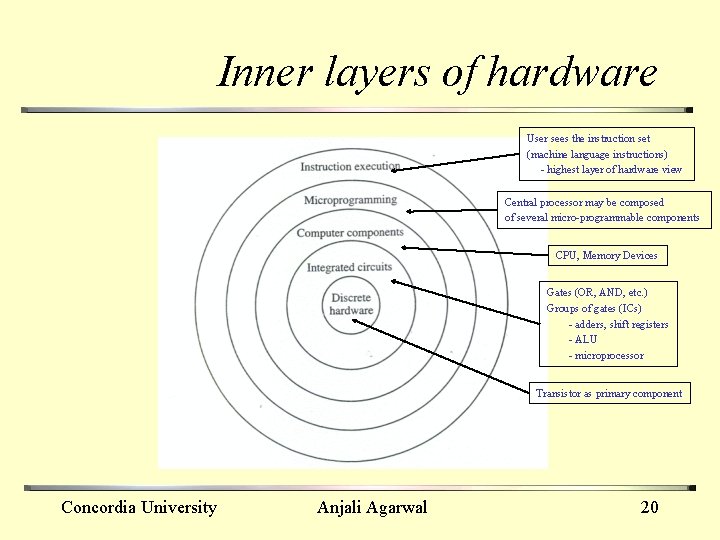 Inner layers of hardware

Instruction execution

Microprogramming

Computer components

Integrated circuits

Discrete hardware

User sees the instruction set (machine language instructions)
- highest layer of hardware view

Central processor may be composed of several micro-programmable components

CPU, Memory Devices

Gates (OR, AND, etc.)
Groups of gates (ICs)
- adders, shift registers
- ALU
- microprocessor

Transistor as primary component

Concordia University

Anjali Agarwal

20